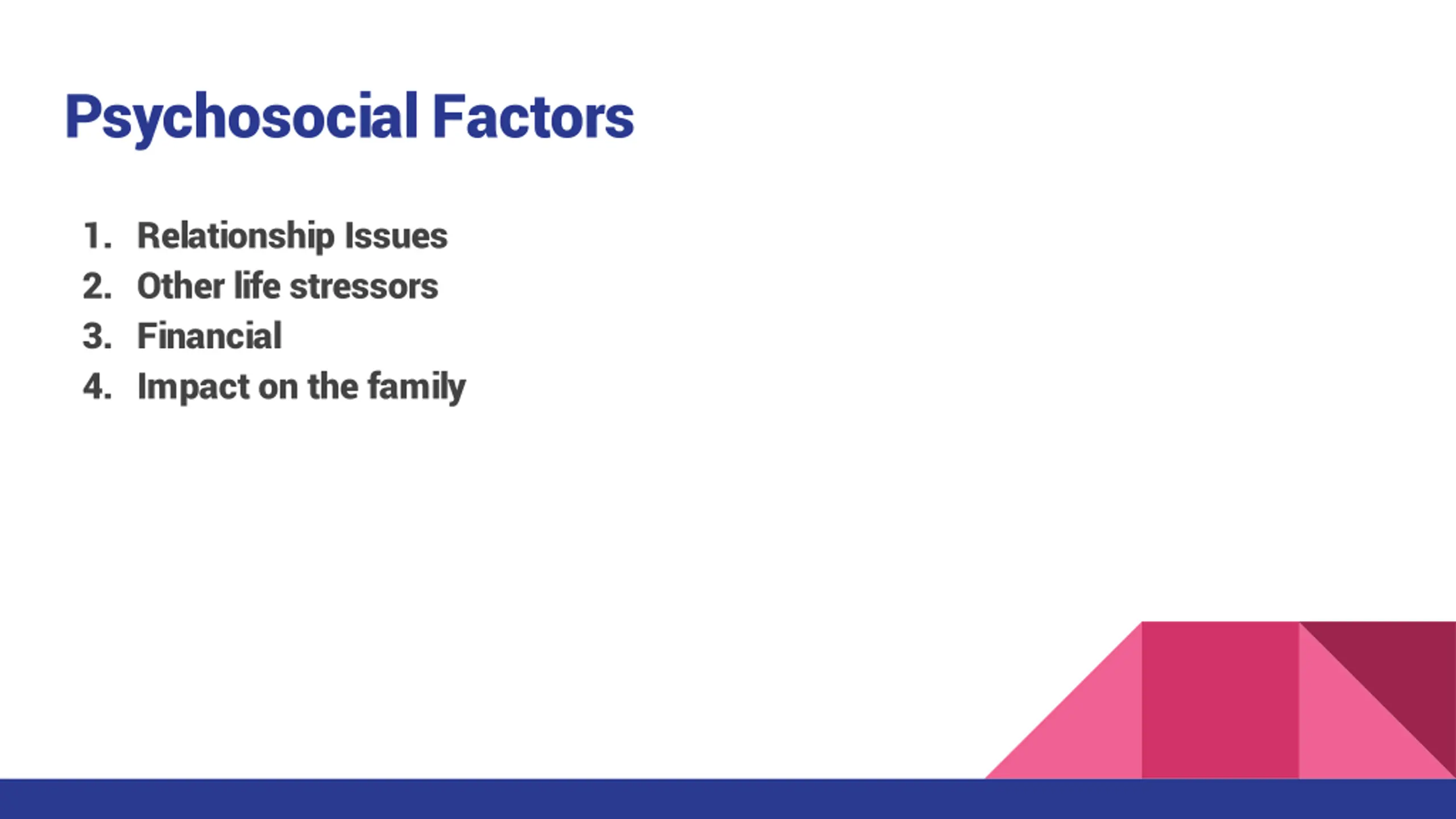 Psychosocial Factors

1. Relationship Issues
2. Other life stressors
3. Financial
4. Impact on the family